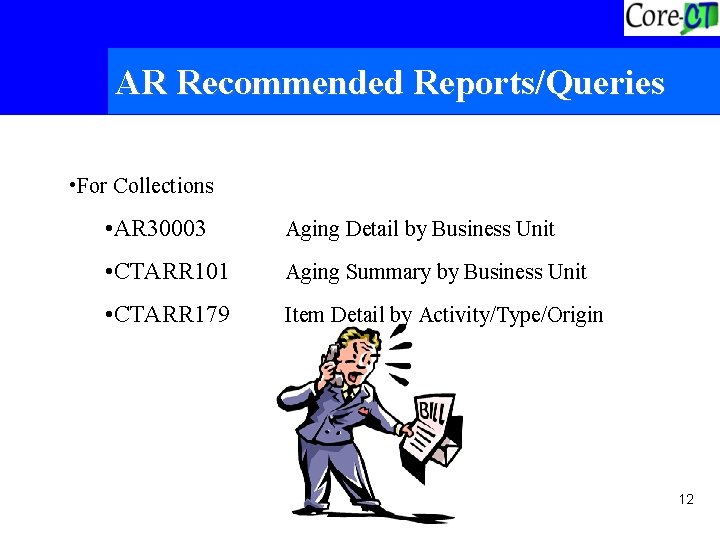 Core-CT

AR Recommended Reports/Queries

•For Collections

•AR30003 Aging Detail by Business Unit

•CTARR101 Aging Summary by Business Unit

•CTARR179 Item Detail by Activity/Type/Origin

BILL

12